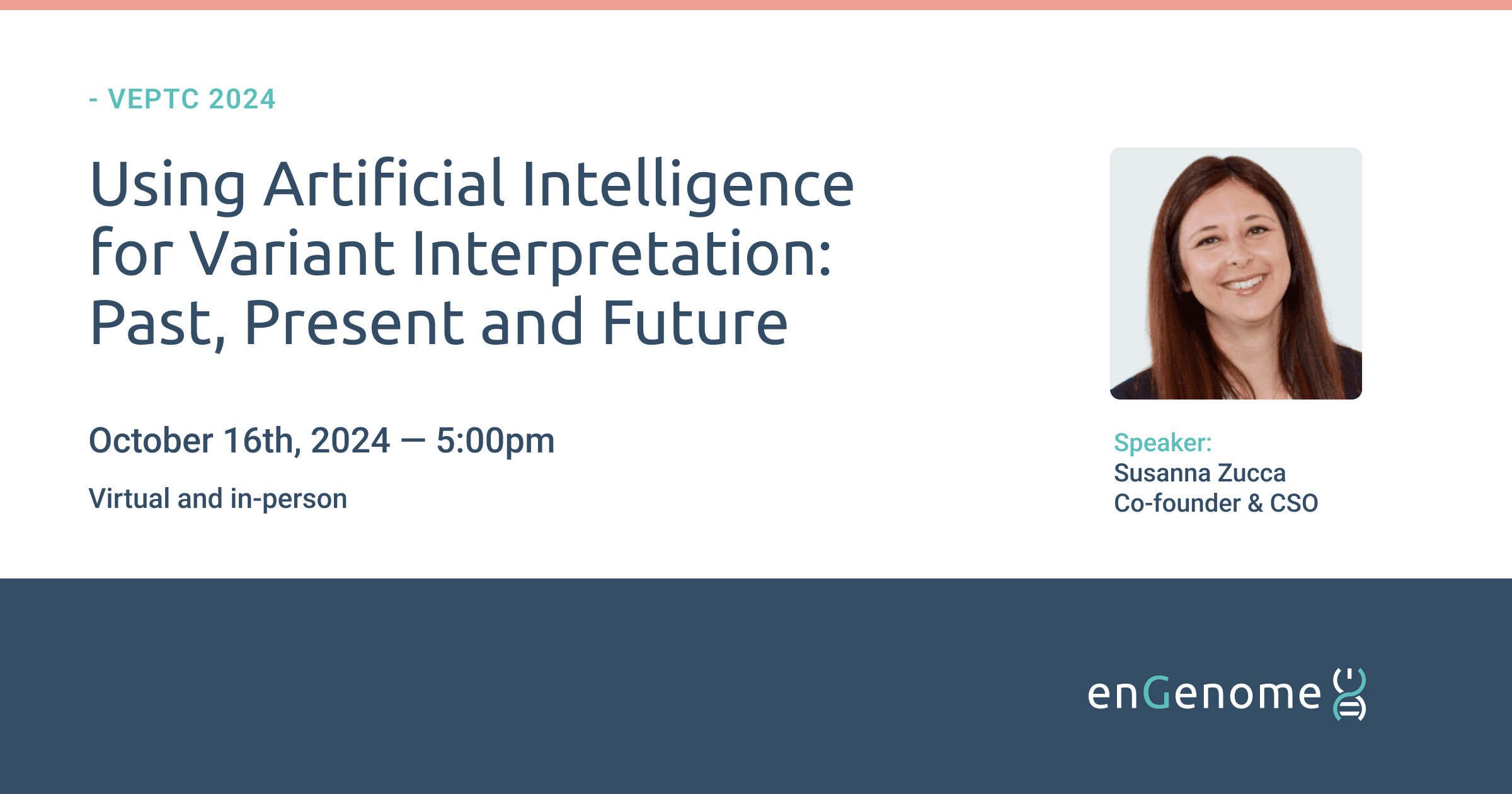 - VEPTC 2024

Using Artificial Intelligence for Variant Interpretation: Past, Present and Future

October 16th, 2024 — 5:00pm

Virtual and in-person

Speaker:
Susanna Zucca
Co-founder & CSO

enGenome